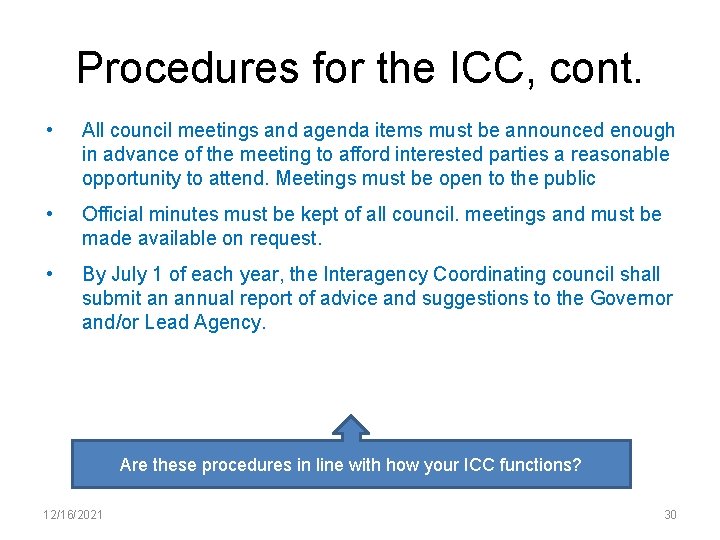 Procedures for the ICC, cont.

• All council meetings and agenda items must be announced enough in advance of the meeting to afford interested parties a reasonable opportunity to attend. Meetings must be open to the public

• Official minutes must be kept of all council. meetings and must be made available on request.

• By July 1 of each year, the Interagency Coordinating council shall submit an annual report of advice and suggestions to the Governor and/or Lead Agency.

Are these procedures in line with how your ICC functions?

12/16/2021

30